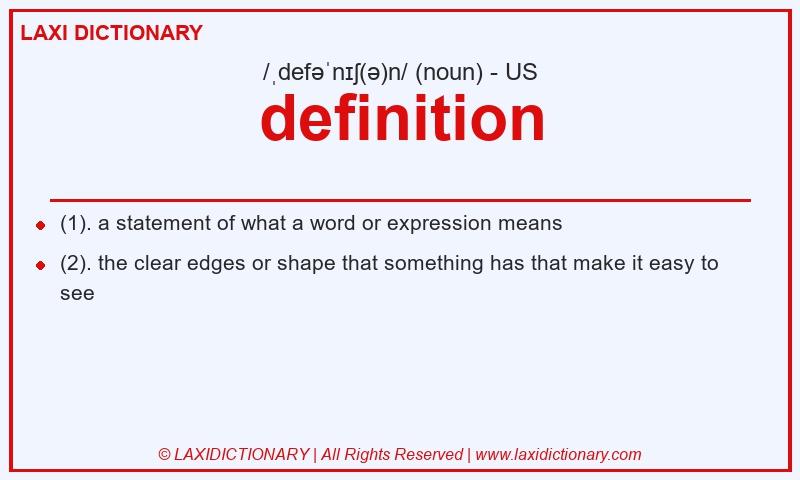 LAXI DICTIONARY

/ˌdefəˈnɪʃ(ə)n/ (noun) - US

definition

(1). a statement of what a word or expression means

(2). the clear edges or shape that something has that make it easy to see

© LAXIDICTIONARY | All Rights Reserved | www.laxidictionary.com